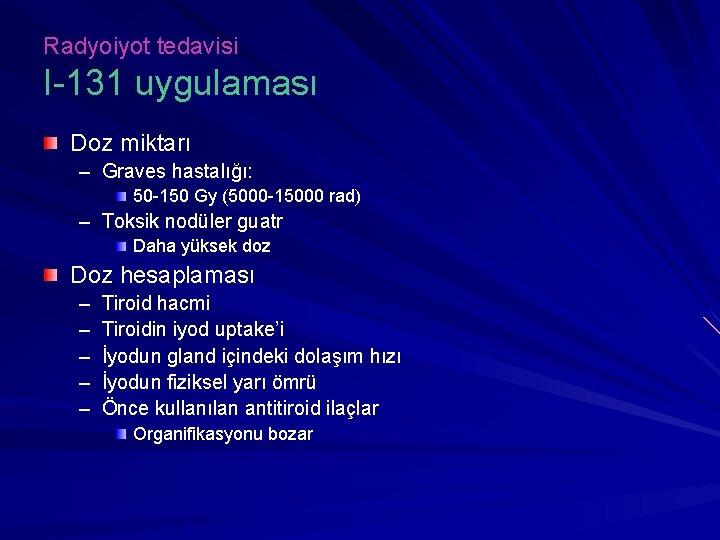 Radyoiyot tedavisi
I-131 uygulaması

Doz miktarı
– Graves hastalığı:
50-150 Gy (5000-15000 rad)
– Toksik nodüler guatr
Daha yüksek doz

Doz hesaplaması
– Tiroid hacmi
– Tiroidin iyod uptake'i
– İyodun gland içindeki dolaşım hızı
– İyodun fiziksel yarı ömrü
– Önce kullanılan antitiroid ilaçlar
Organifikasyonu bozar